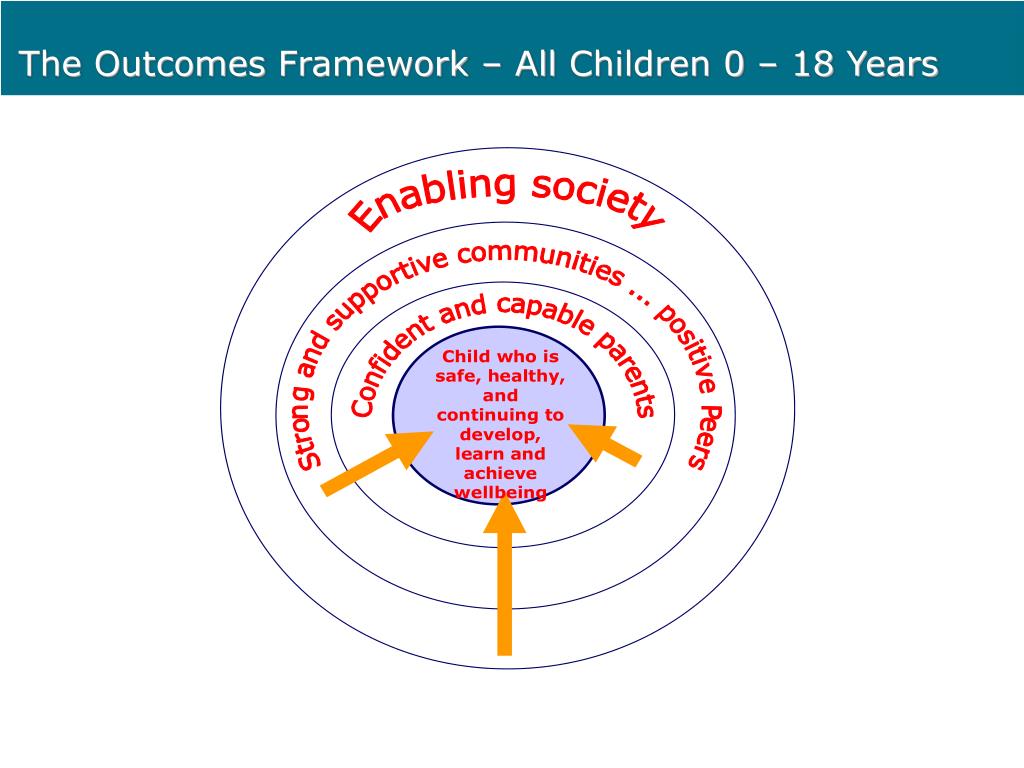 The Outcomes Framework – All Children 0 – 18 Years

Enabling society

Strong and supportive communities ... positive Peers

Confident and capable parents

Child who is safe, healthy, and continuing to develop, learn and achieve wellbeing